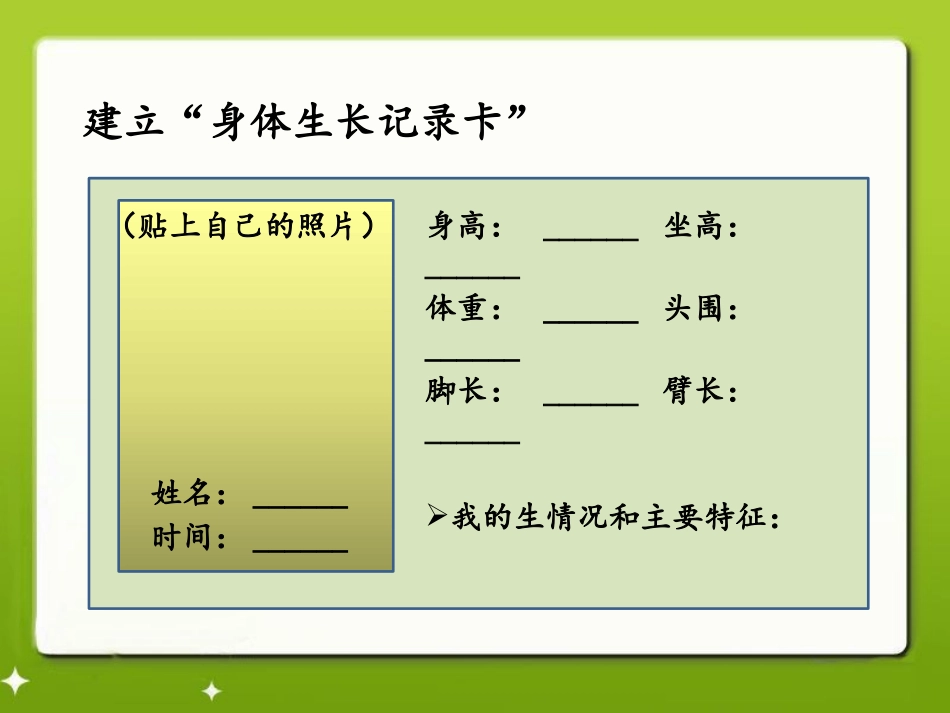 建立“身体生长记录卡”

（贴上自己的照片）

姓名：______
时间：______

身高：______ 坐高：______
体重：______ 头围：______
脚长：______ 臂长：______

➢我的生情况和主要特征：